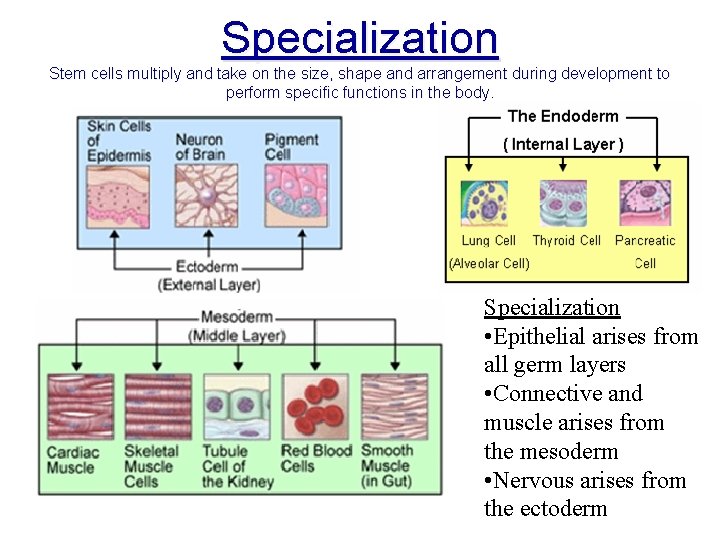 Specialization

Stem cells multiply and take on the size, shape and arrangement during development to perform specific functions in the body.

Skin Cells of Epidermis

Neuron of Brain

Pigment Cell

Ectoderm (External Layer)

The Endoderm ( Internal Layer )

Lung Cell (Alveolar Cell)

Thyroid Cell

Pancreatic Cell

Mesoderm (Middle Layer)

Cardiac Muscle

Skeletal Muscle Cells

Tubule Cell of the Kidney

Red Blood Cells

Smooth Muscle (in Gut)

Specialization

•Epithelial arises from all germ layers

•Connective and muscle arises from the mesoderm

•Nervous arises from the ectoderm